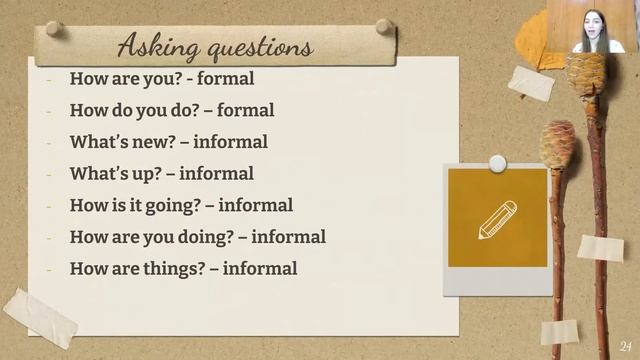 Asking questions

- How are you? - formal
- How do you do? – formal
- What's new? – informal
- What's up? – informal
- How is it going? – informal
- How are you doing? – informal
- How are things? – informal

24